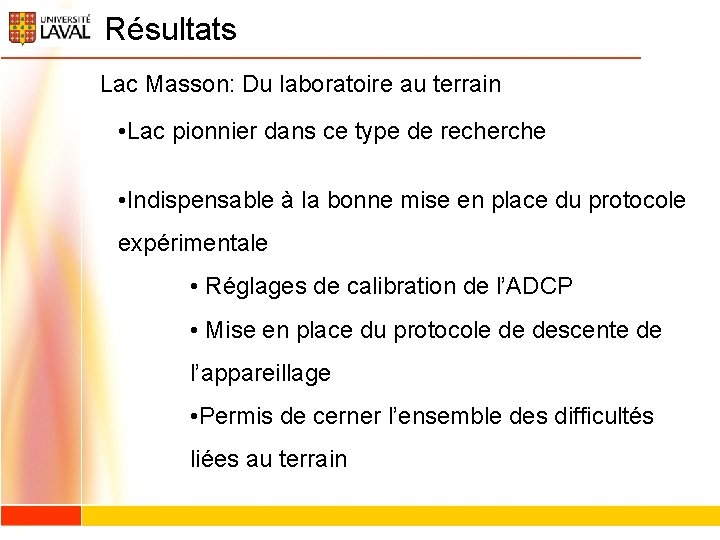 UNIVERSITÉ LAVAL

Résultats

Lac Masson: Du laboratoire au terrain

•Lac pionnier dans ce type de recherche

•Indispensable à la bonne mise en place du protocole expérimentale

• Réglages de calibration de l'ADCP

• Mise en place du protocole de descente de l'appareillage

•Permis de cerner l'ensemble des difficultés liées au terrain